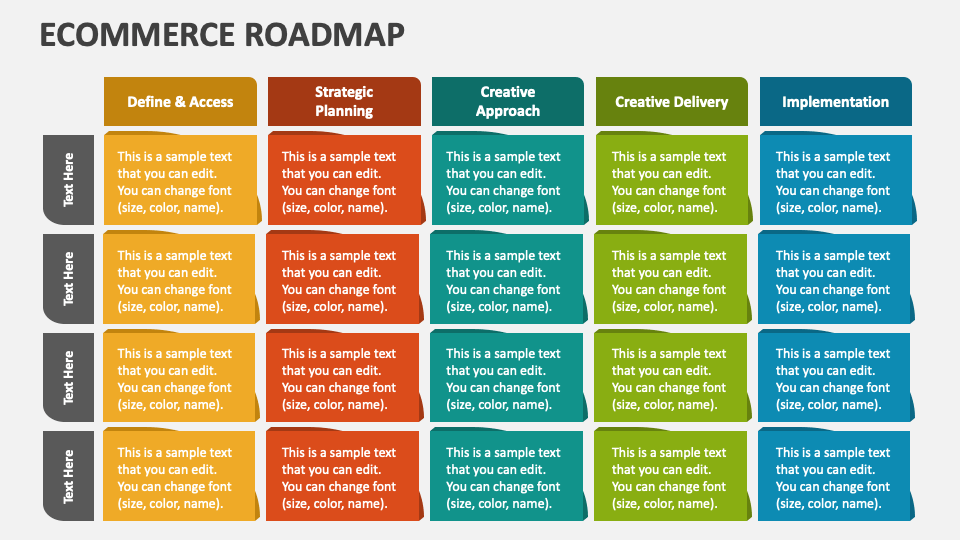 ECOMMERCE ROADMAP

| | Define & Access | Strategic Planning | Creative Approach | Creative Delivery | Implementation |
|---|---|---|---|---|---|
| Text Here | This is a sample text that you can edit. You can change font (size, color, name). | This is a sample text that you can edit. You can change font (size, color, name). | This is a sample text that you can edit. You can change font (size, color, name). | This is a sample text that you can edit. You can change font (size, color, name). | This is a sample text that you can edit. You can change font (size, color, name). |
| Text Here | This is a sample text that you can edit. You can change font (size, color, name). | This is a sample text that you can edit. You can change font (size, color, name). | This is a sample text that you can edit. You can change font (size, color, name). | This is a sample text that you can edit. You can change font (size, color, name). | This is a sample text that you can edit. You can change font (size, color, name). |
| Text Here | This is a sample text that you can edit. You can change font (size, color, name). | This is a sample text that you can edit. You can change font (size, color, name). | This is a sample text that you can edit. You can change font (size, color, name). | This is a sample text that you can edit. You can change font (size, color, name). | This is a sample text that you can edit. You can change font (size, color, name). |
| Text Here | This is a sample text that you can edit. You can change font (size, color, name). | This is a sample text that you can edit. You can change font (size, color, name). | This is a sample text that you can edit. You can change font (size, color, name). | This is a sample text that you can edit. You can change font (size, color, name). | This is a sample text that you can edit. You can change font (size, color, name). |